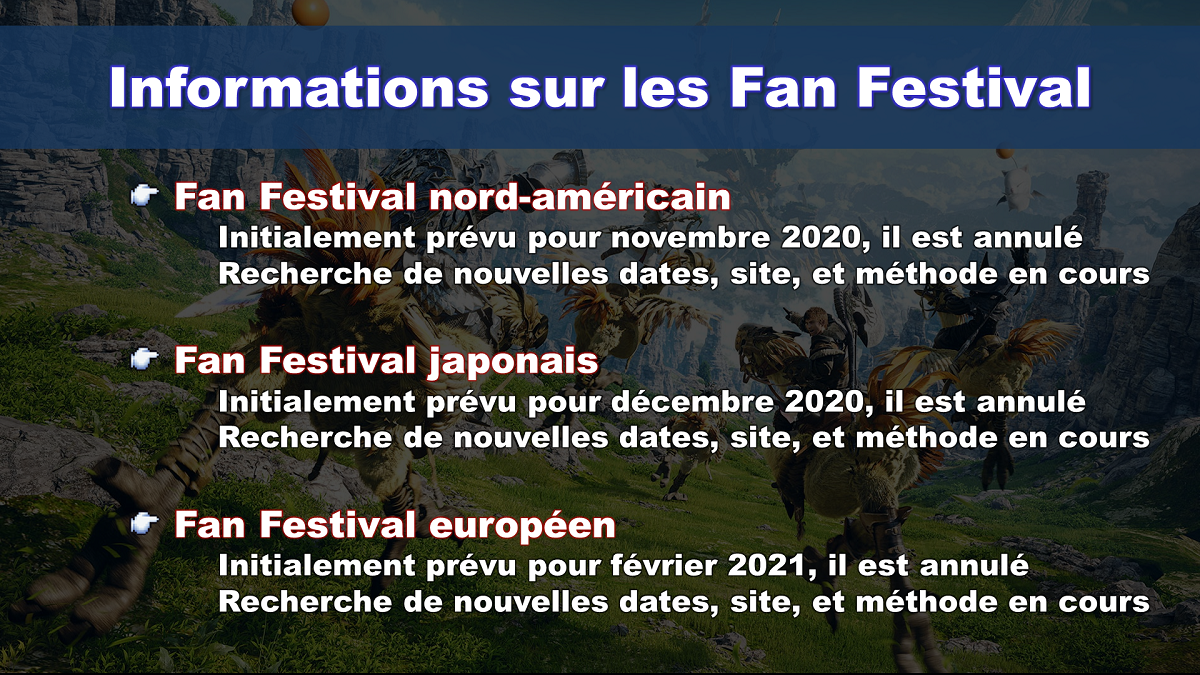 Informations sur les Fan Festival

Fan Festival nord-américain
Initialement prévu pour novembre 2020, il est annulé
Recherche de nouvelles dates, site, et méthode en cours

Fan Festival japonais
Initialement prévu pour décembre 2020, il est annulé
Recherche de nouvelles dates, site, et méthode en cours

Fan Festival européen
Initialement prévu pour février 2021, il est annulé
Recherche de nouvelles dates, site, et méthode en cours